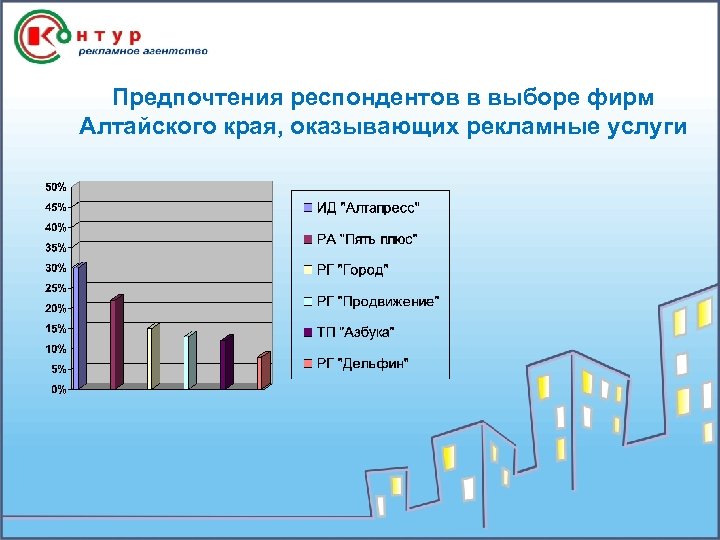 Контур
рекламное агентство

Предпочтения респондентов в выборе фирм Алтайского края, оказывающих рекламные услуги

50%
45%
40%
35%
30%
25%
20%
15%
10%
5%
0%

ИД "Алтапресс"
РА "Пять плюс"
РГ "Город"
РГ "Продвижение"
ТП "Азбука"
РГ "Дельфин"